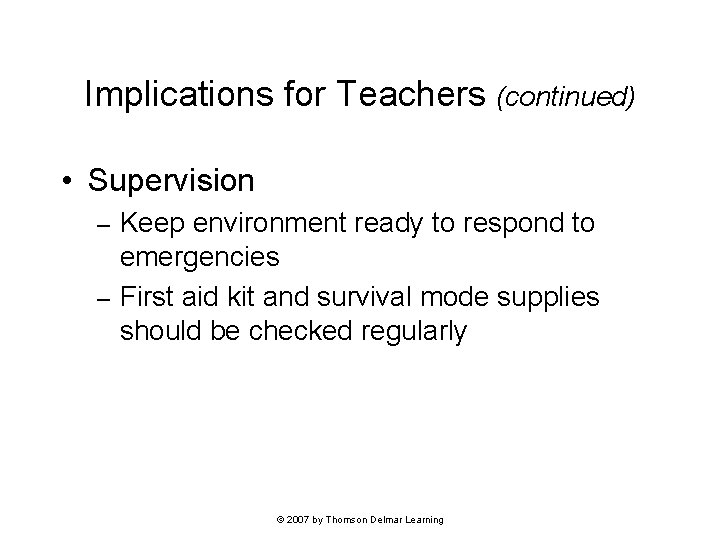 Implications for Teachers (continued)

• Supervision
– Keep environment ready to respond to emergencies
– First aid kit and survival mode supplies should be checked regularly

© 2007 by Thomson Delmar Learning